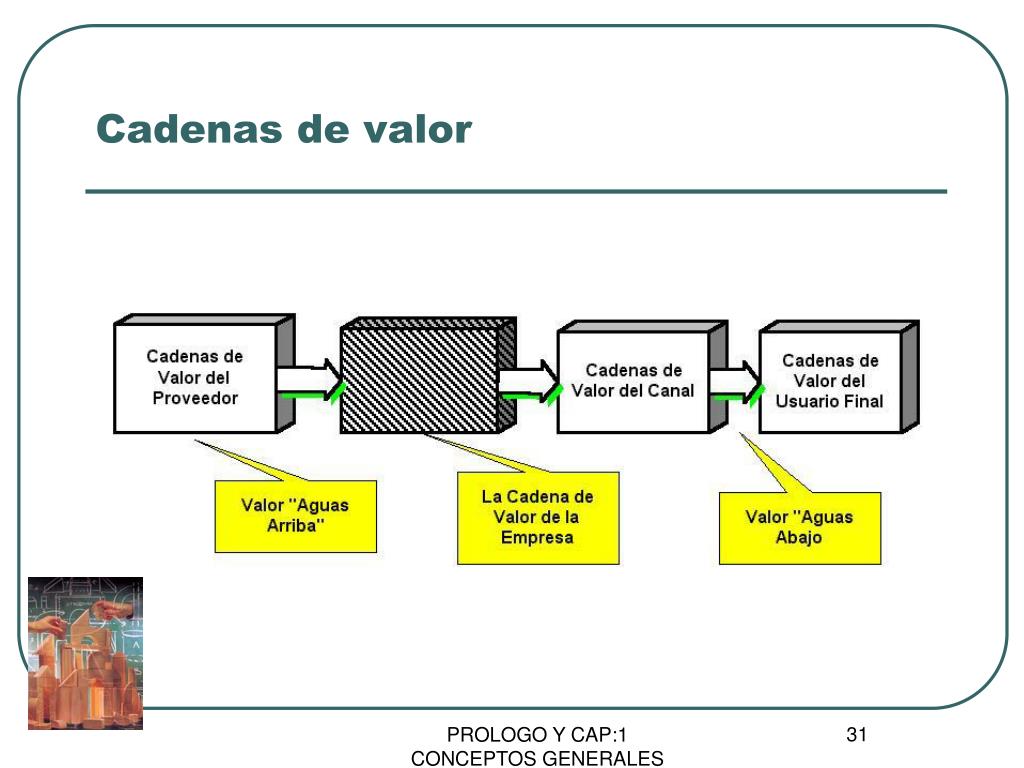 Cadenas de valor

Cadenas de Valor del Proveedor

Cadenas de Valor del Canal

Cadenas de Valor del Usuario Final

Valor "Aguas Arriba"

La Cadena de Valor de la Empresa

Valor "Aguas Abajo

PROLOGO Y CAP:1
CONCEPTOS GENERALES

31